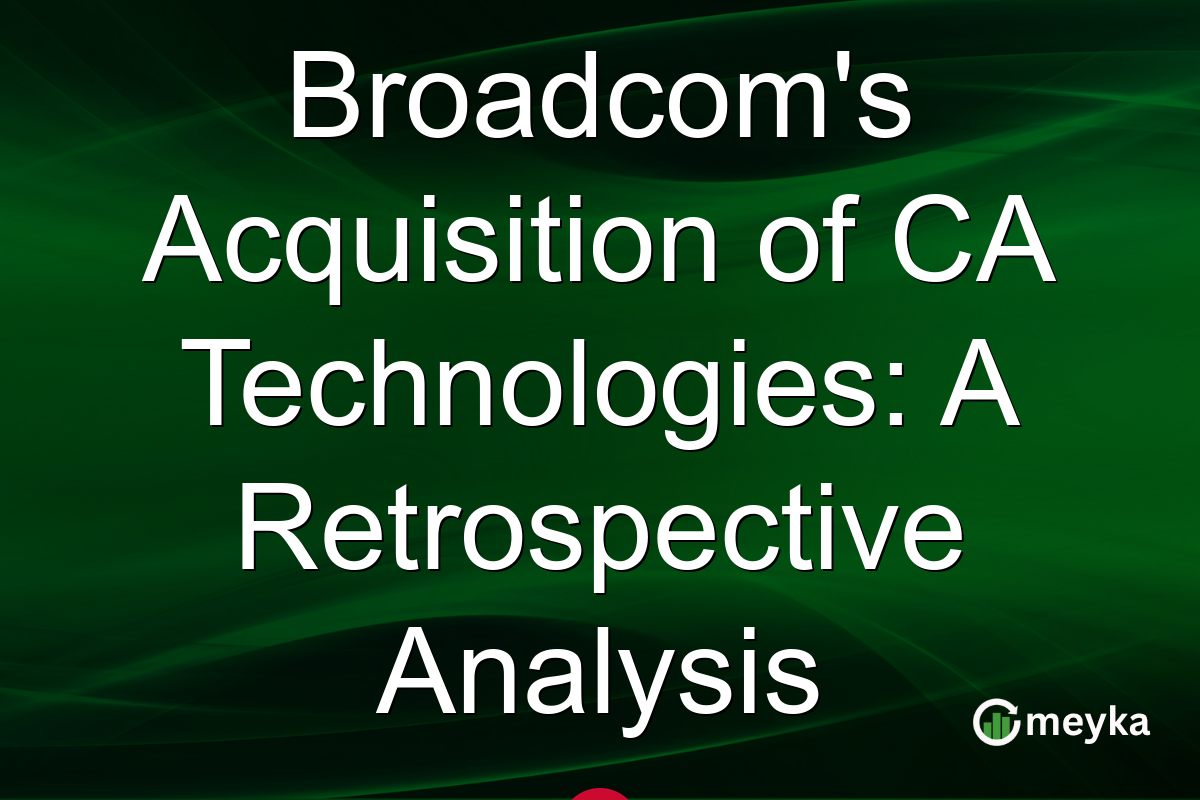 Broadcom's Acquisition of CA Technologies: A Retrospective Analysis

meyka